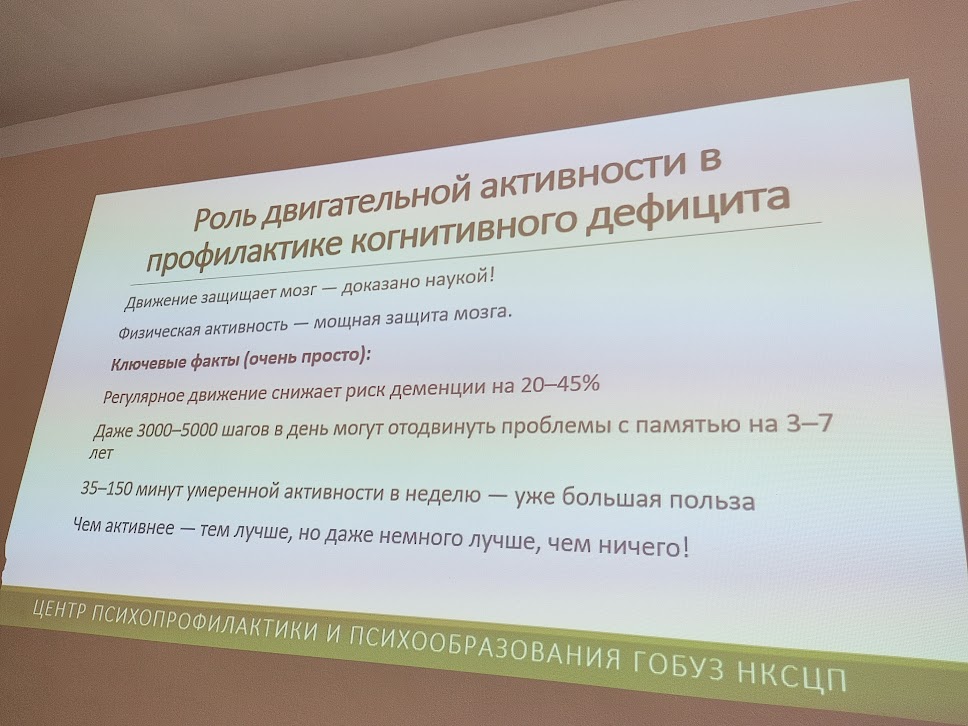 Роль двигательной активности в профилактике когнитивного дефицита

Движение защищает мозг — доказано наукой!

Физическая активность — мощная защита мозга.

Ключевые факты (очень просто):

Регулярное движение снижает риск деменции на 20–45%

Даже 3000–5000 шагов в день могут отодвинуть проблемы с памятью на 3–7 лет

35–150 минут умеренной активности в неделю — уже большая польза

Чем активнее — тем лучше, но даже немного лучше, чем ничего!

ЦЕНТР ПСИХОПРОФИЛАКТИКИ И ПСИХООБРАЗОВАНИЯ ГОБУЗ НКСЦП